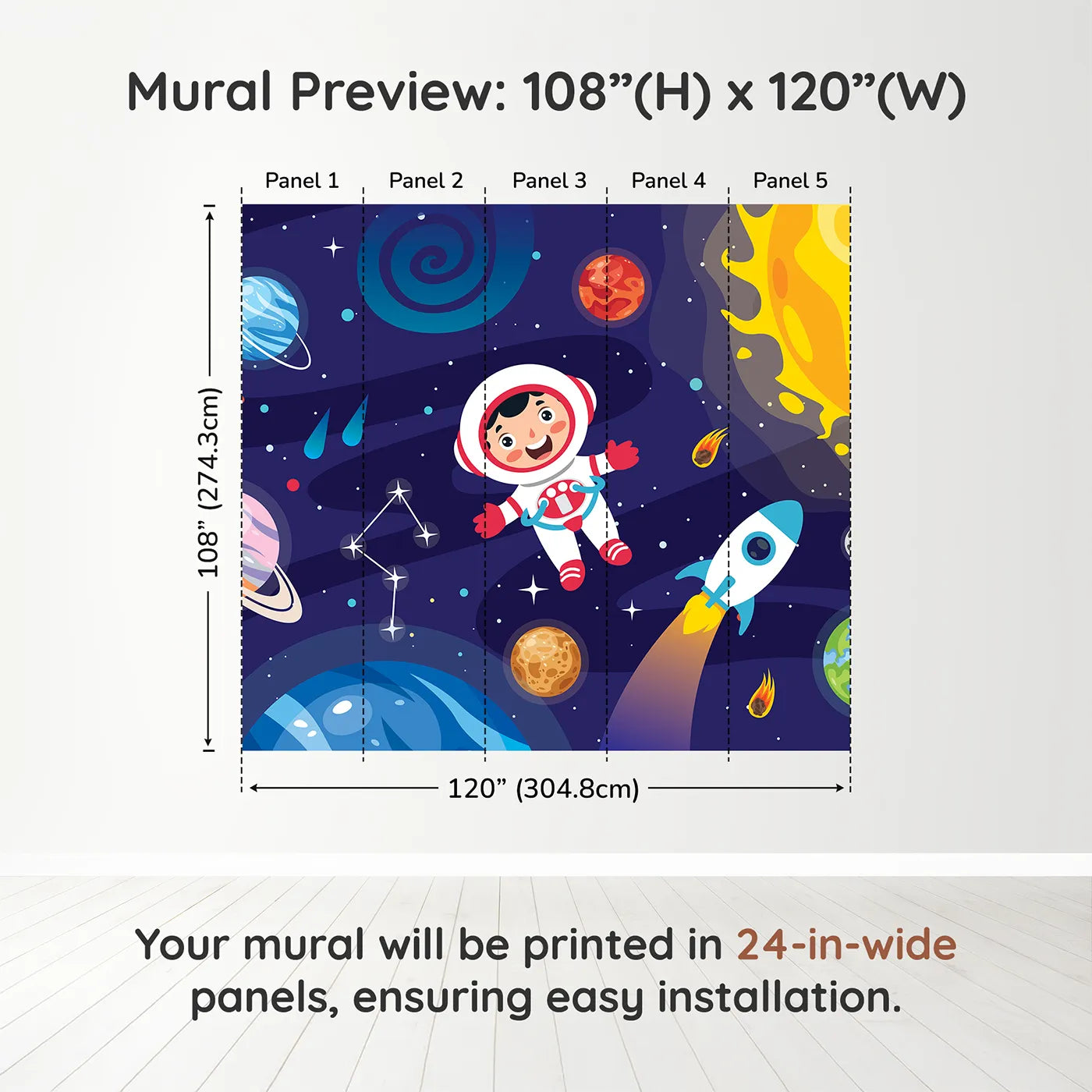 Mural Preview: 108”(H) x 120”(W)

Panel 1
Panel 2
Panel 3
Panel 4
Panel 5

108” (274.3cm)

120” (304.8cm)

Your mural will be printed in 24-in-wide panels, ensuring easy installation.